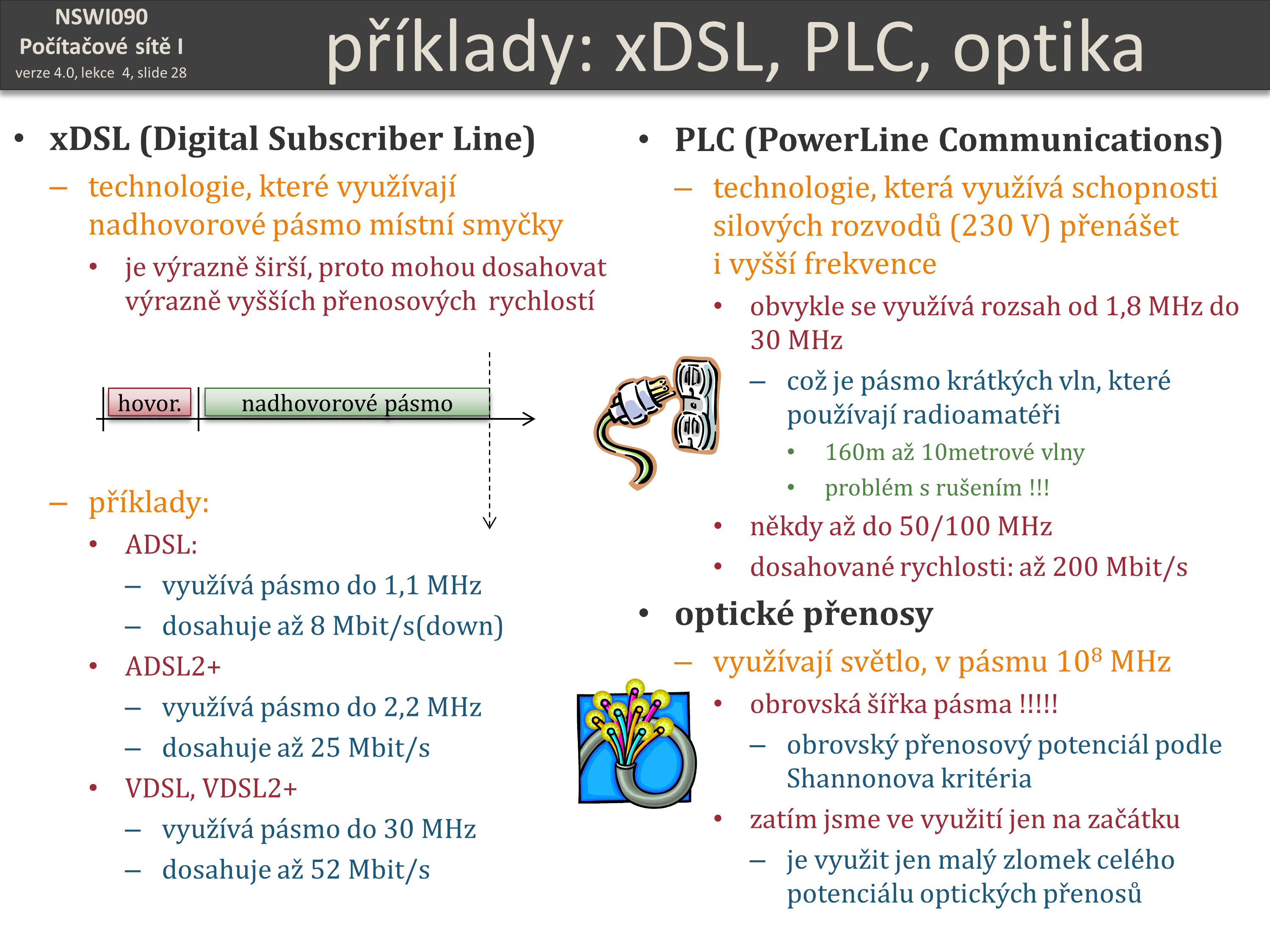 NSWI090
Počítačové sítě I
verze 4.0, lekce 4, slide 28

příklady: xDSL, PLC, optika

• xDSL (Digital Subscriber Line)
– technologie, které využívají nadhovorové pásmo místní smyčky
• je výrazně širší, proto mohou dosahovat výrazně vyšších přenosových rychlostí

hovor.
nadhovorové pásmo

– příklady:
• ADSL:
– využívá pásmo do 1,1 MHz
– dosahuje až 8 Mbit/s(down)
• ADSL2+
– využívá pásmo do 2,2 MHz
– dosahuje až 25 Mbit/s
• VDSL, VDSL2+
– využívá pásmo do 30 MHz
– dosahuje až 52 Mbit/s

• PLC (PowerLine Communications)
– technologie, která využívá schopnosti silových rozvodů (230 V) přenášet i vyšší frekvence
• obvykle se využívá rozsah od 1,8 MHz do 30 MHz
– což je pásmo krátkých vln, které používají radioamatéři
• 160m až 10metrové vlny
• problém s rušením !!!
• někdy až do 50/100 MHz
• dosahované rychlosti: až 200 Mbit/s

• optické přenosy
– využívají světlo, v pásmu $10^8$ MHz
• obrovská šířka pásma !!!!!
– obrovský přenosový potenciál podle Shannonova kritéria
• zatím jsme ve využití jen na začátku
– je využit jen malý zlomek celého potenciálu optických přenosů